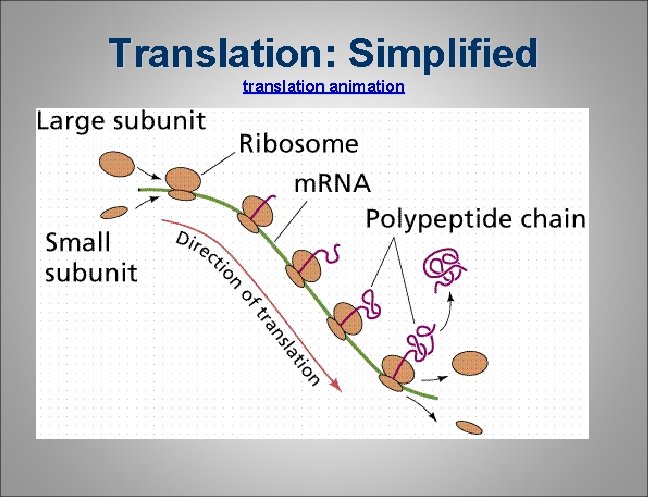 Translation: Simplified

translation animation

Large subunit

Ribosome

mRNA

Polypeptide chain

Small subunit

Direction of translation